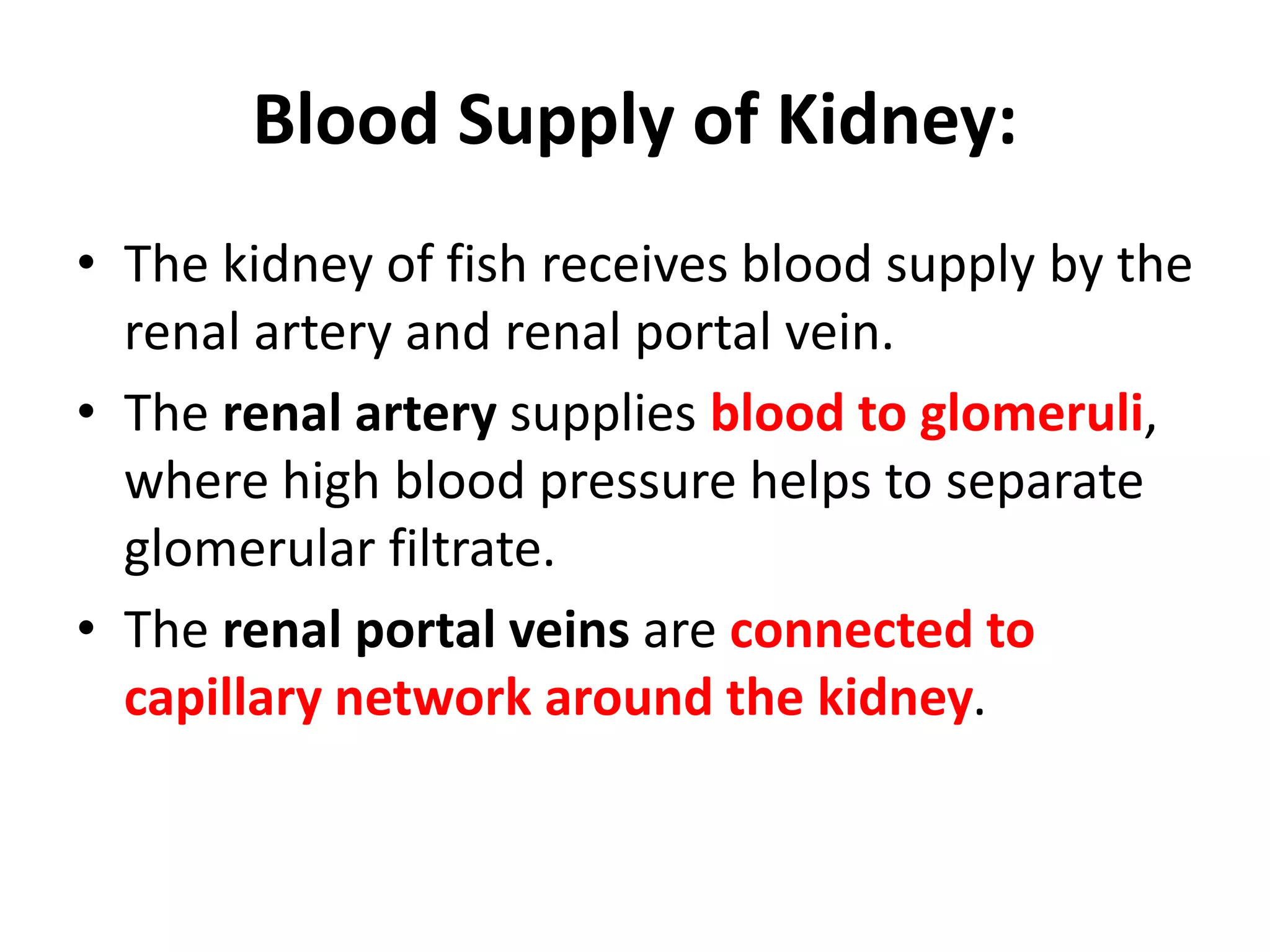 Blood Supply of Kidney:

• The kidney of fish receives blood supply by the renal artery and renal portal vein.

• The renal artery supplies blood to glomeruli, where high blood pressure helps to separate glomerular filtrate.

• The renal portal veins are connected to capillary network around the kidney.